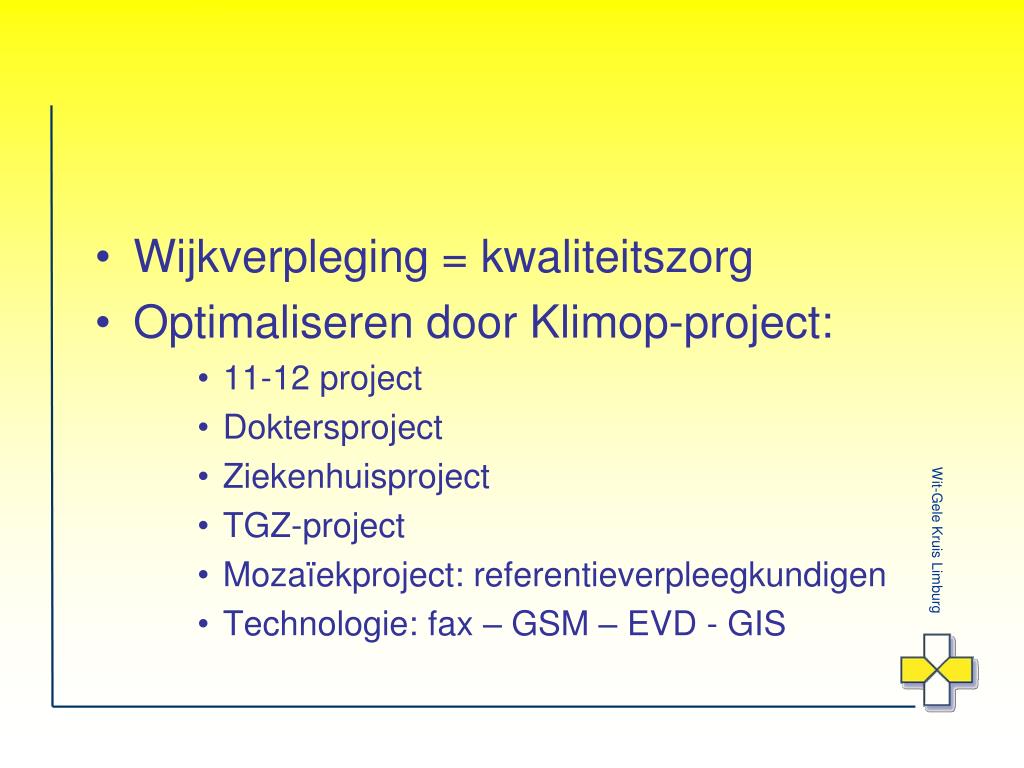 • Wijkverpleging = kwaliteitszorg
• Optimaliseren door Klimop-project:
• 11-12 project
• Doktersproject
• Ziekenhuisproject
• TGZ-project
• Mozaïekproject: referentieverpleegkundigen
• Technologie: fax – GSM – EVD - GIS

Wit-Gele Kruis Limburg